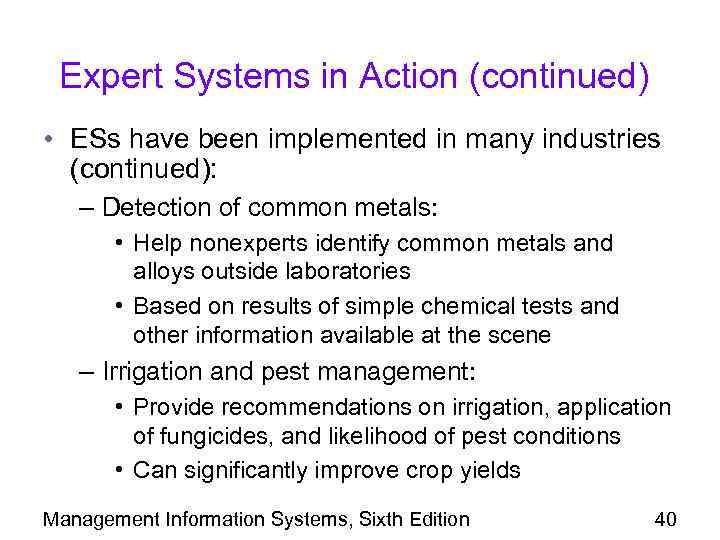 Expert Systems in Action (continued)

• ESs have been implemented in many industries (continued):

– Detection of common metals:

• Help nonexperts identify common metals and alloys outside laboratories

• Based on results of simple chemical tests and other information available at the scene

– Irrigation and pest management:

• Provide recommendations on irrigation, application of fungicides, and likelihood of pest conditions

• Can significantly improve crop yields

Management Information Systems, Sixth Edition 40